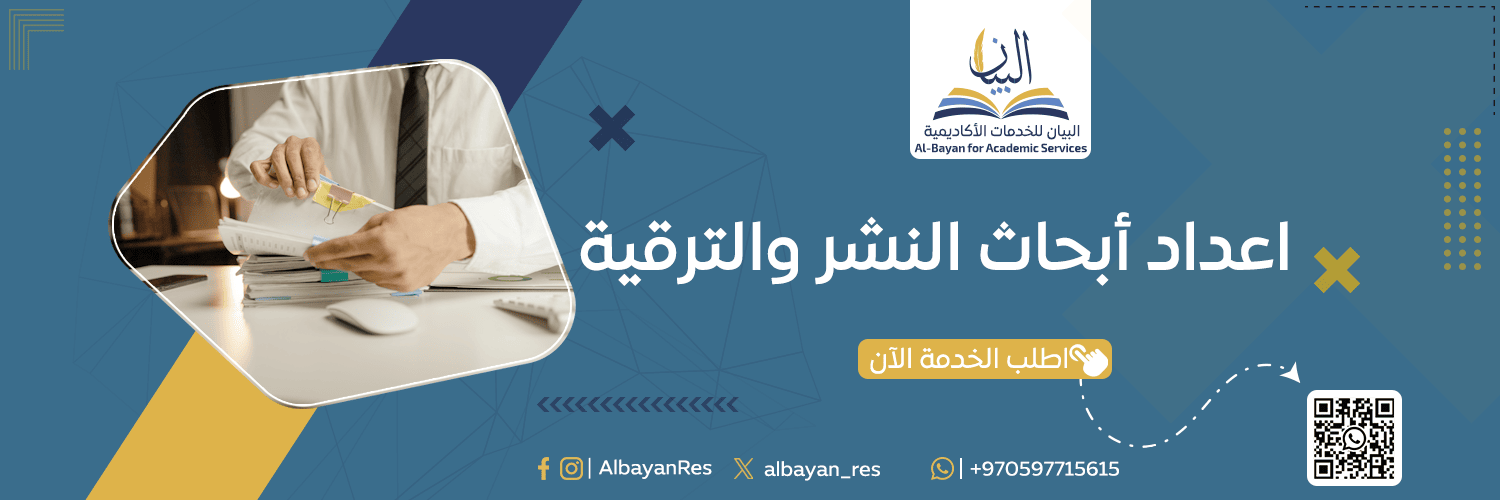 البيان
البيان للخدمات الأكاديمية
Al-Bayan for Academic Services

اعداد أبحاث النشر والترقية

اطلب الخدمة الآن

| AlbayanRes albayan_res | +970597715615